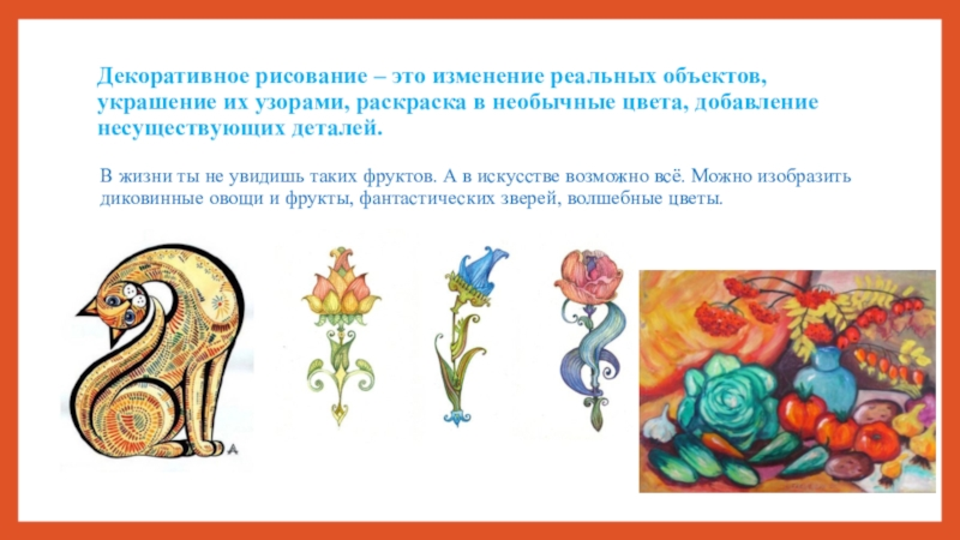 Декоративное рисование – это изменение реальных объектов, украшение их узорами, раскраска в необычные цвета, добавление несуществующих деталей.

В жизни ты не увидишь таких фруктов. А в искусстве возможно всё. Можно изобразить диковинные овощи и фрукты, фантастических зверей, волшебные цветы.